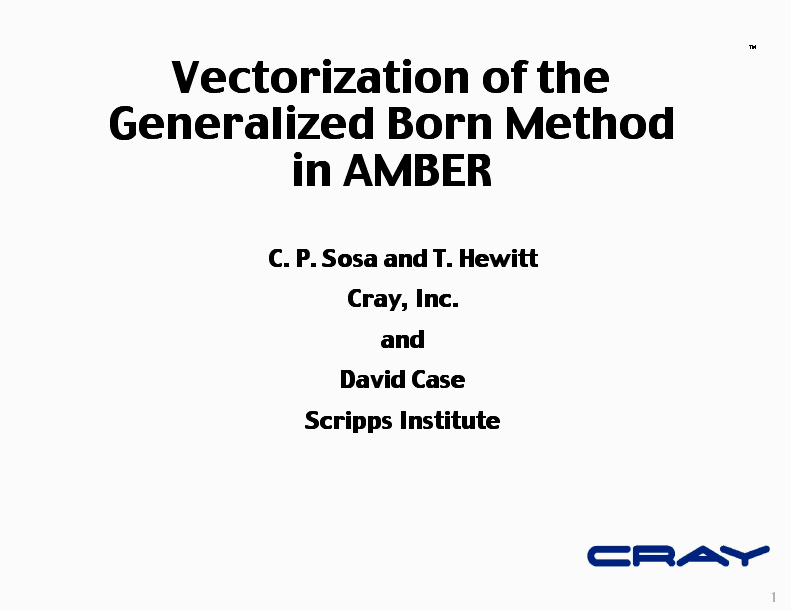 ™

Vectorization of the Generalized Born Method in AMBER

C. P. Sosa and T. Hewitt

Cray, Inc.

and

David Case

Scripps Institute

CRAY

1